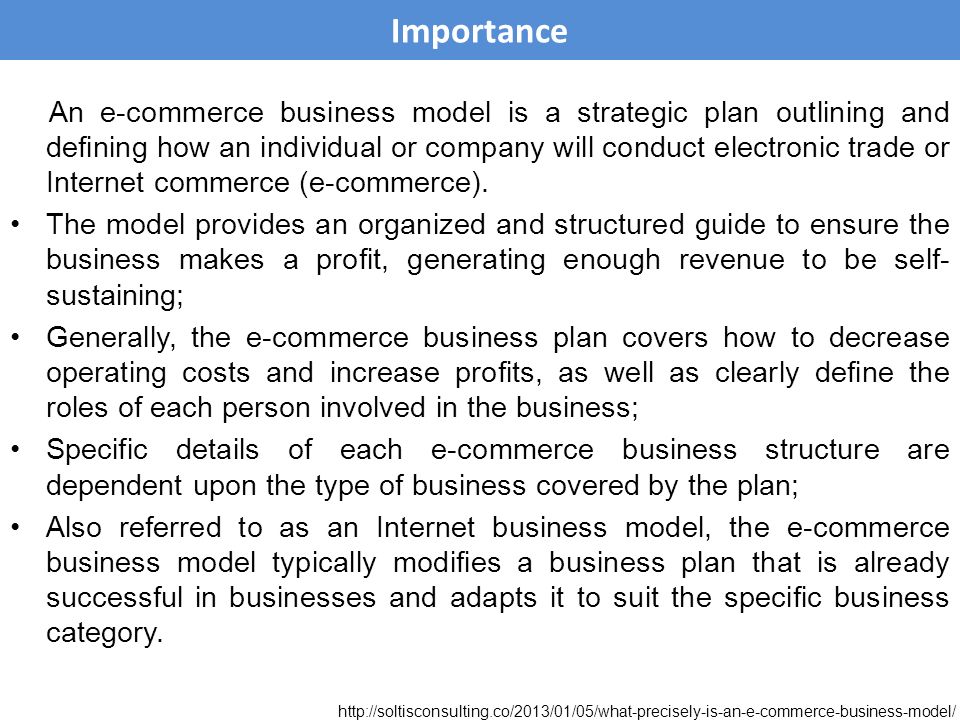 Importance

An e-commerce business model is a strategic plan outlining and defining how an individual or company will conduct electronic trade or Internet commerce (e-commerce).

• The model provides an organized and structured guide to ensure the business makes a profit, generating enough revenue to be self-sustaining;

• Generally, the e-commerce business plan covers how to decrease operating costs and increase profits, as well as clearly define the roles of each person involved in the business;

• Specific details of each e-commerce business structure are dependent upon the type of business covered by the plan;

• Also referred to as an Internet business model, the e-commerce business model typically modifies a business plan that is already successful in businesses and adapts it to suit the specific business category.

http://soltisconsulting.co/2013/01/05/what-precisely-is-an-e-commerce-business-model/